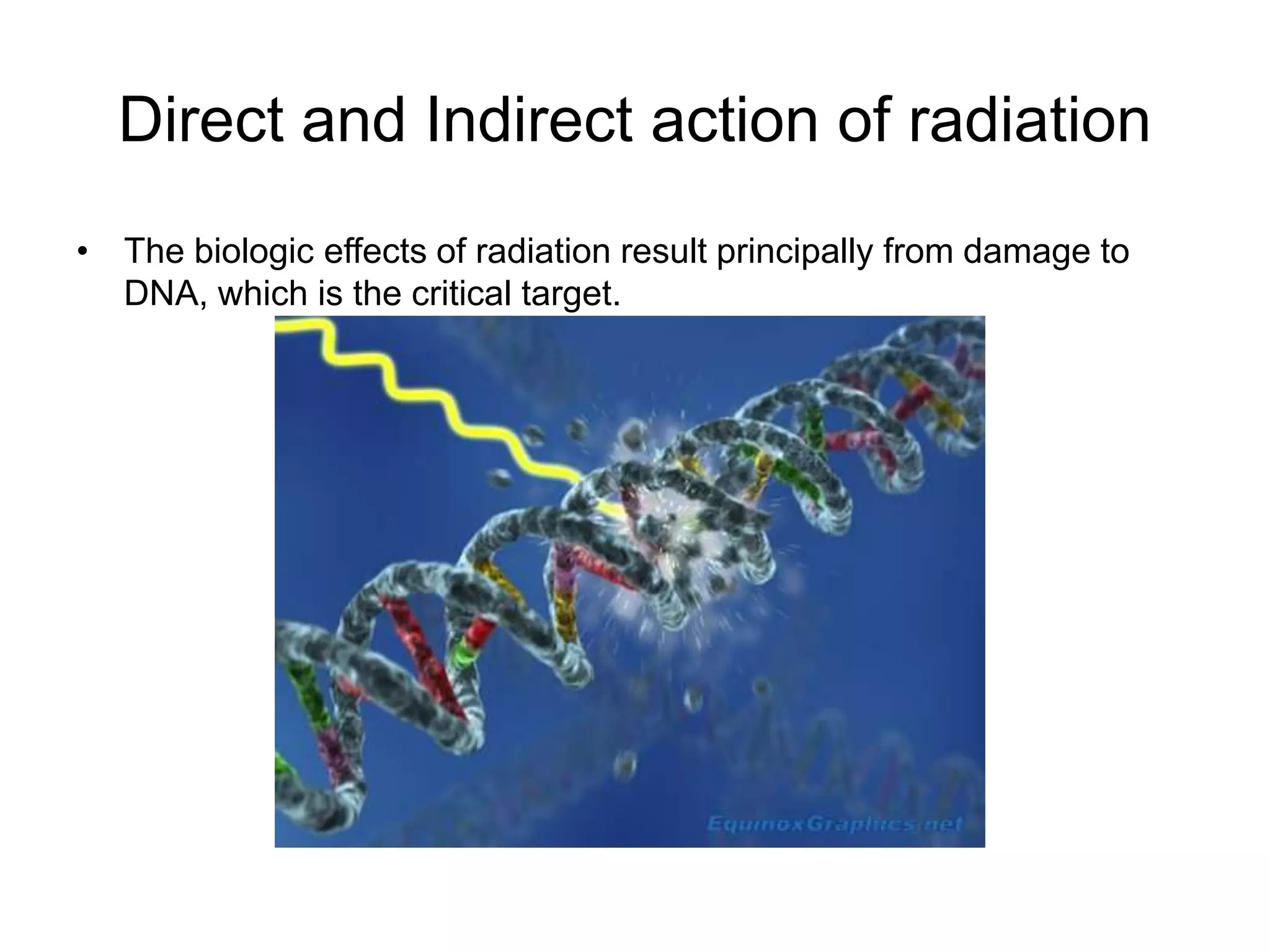 Direct and Indirect action of radiation

• The biologic effects of radiation result principally from damage to DNA, which is the critical target.

EquinoxGraphics.net